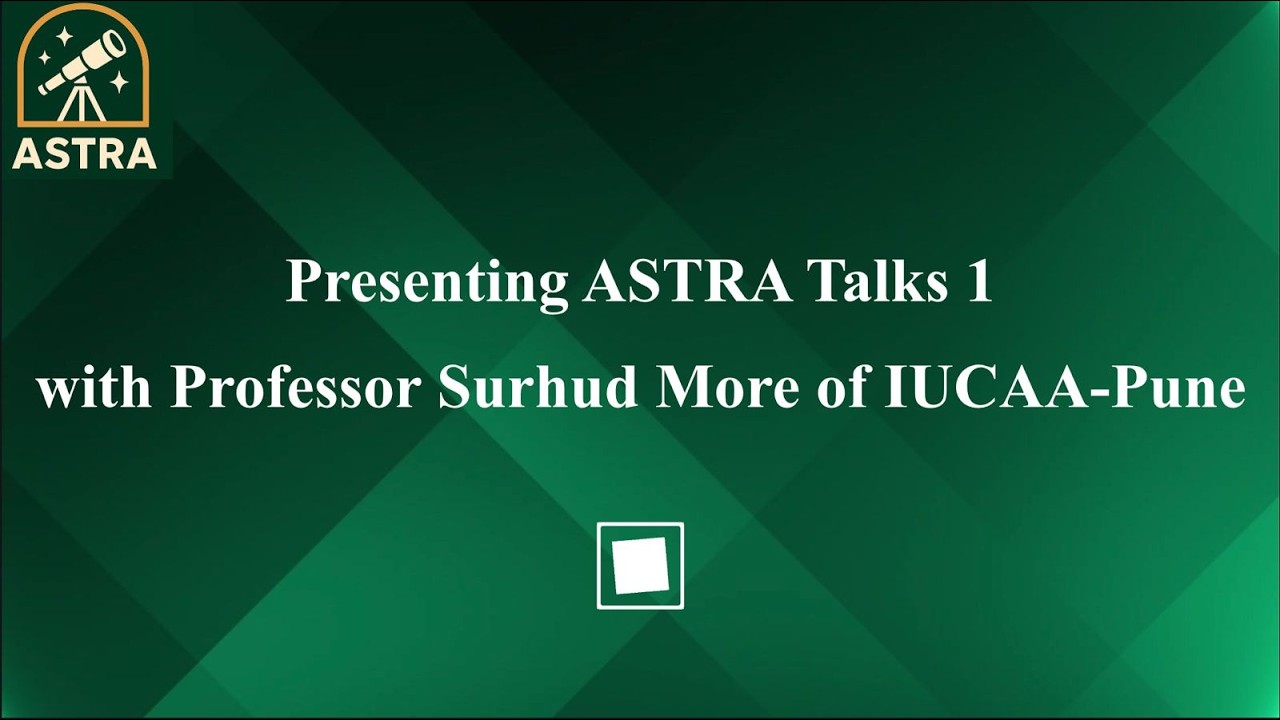 ASTRA

Presenting ASTRA Talks 1

with Professor Surhud More of IUCAA-Pune